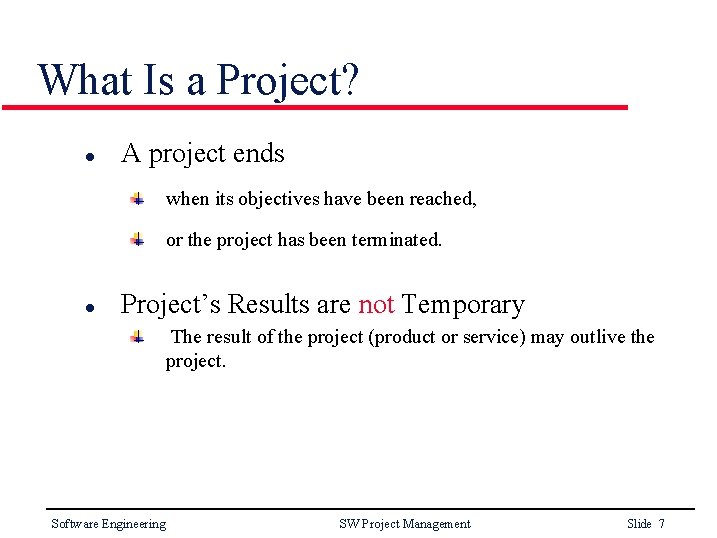 What Is a Project?

- A project ends
  - when its objectives have been reached,
  - or the project has been terminated.

- Project's Results are not Temporary
  - The result of the project (product or service) may outlive the project.

Software Engineering SW Project Management Slide 7